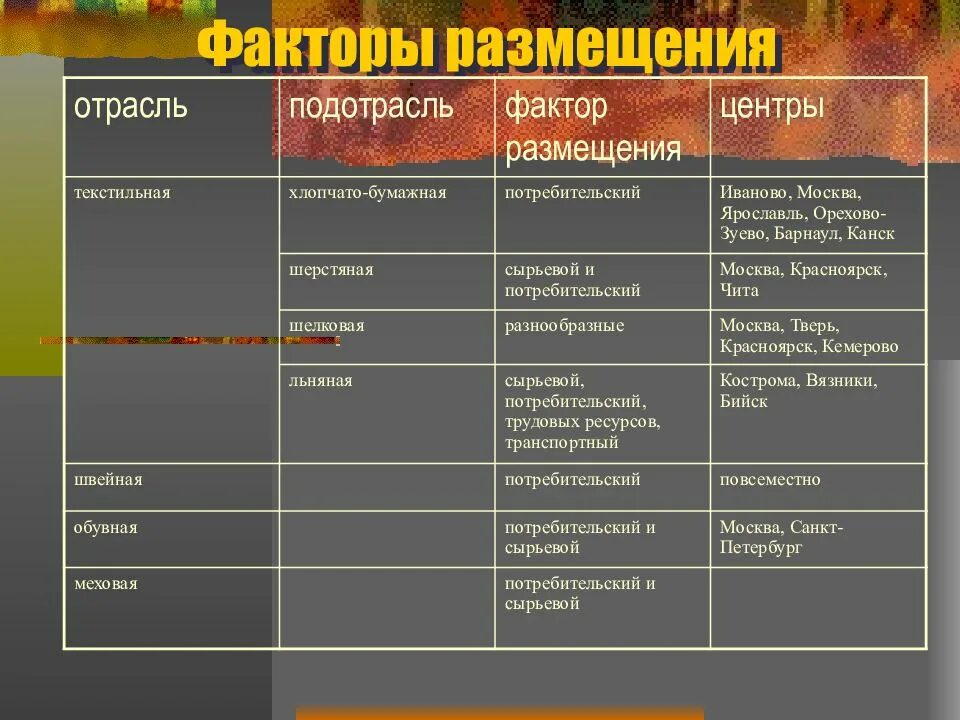 Факторы размещения

| отрасль | подотрасль | фактор размещения | центры |
|---|---|---|---|
| текстильная | хлопчато-бумажная | потребительский | Иваново, Москва, Ярославль, Орехово-Зуево, Барнаул, Канск |
| | шерстяная | сырьевой и потребительский | Москва, Красноярск, Чита |
| | шелковая | разнообразные | Москва, Тверь, Красноярск, Кемерово |
| | льняная | сырьевой, потребительский, трудовых ресурсов, транспортный | Кострома, Вязники, Бийск |
| швейная | | потребительский | повсеместно |
| обувная | | потребительский и сырьевой | Москва, Санкт-Петербург |
| меховая | | потребительский и сырьевой | |